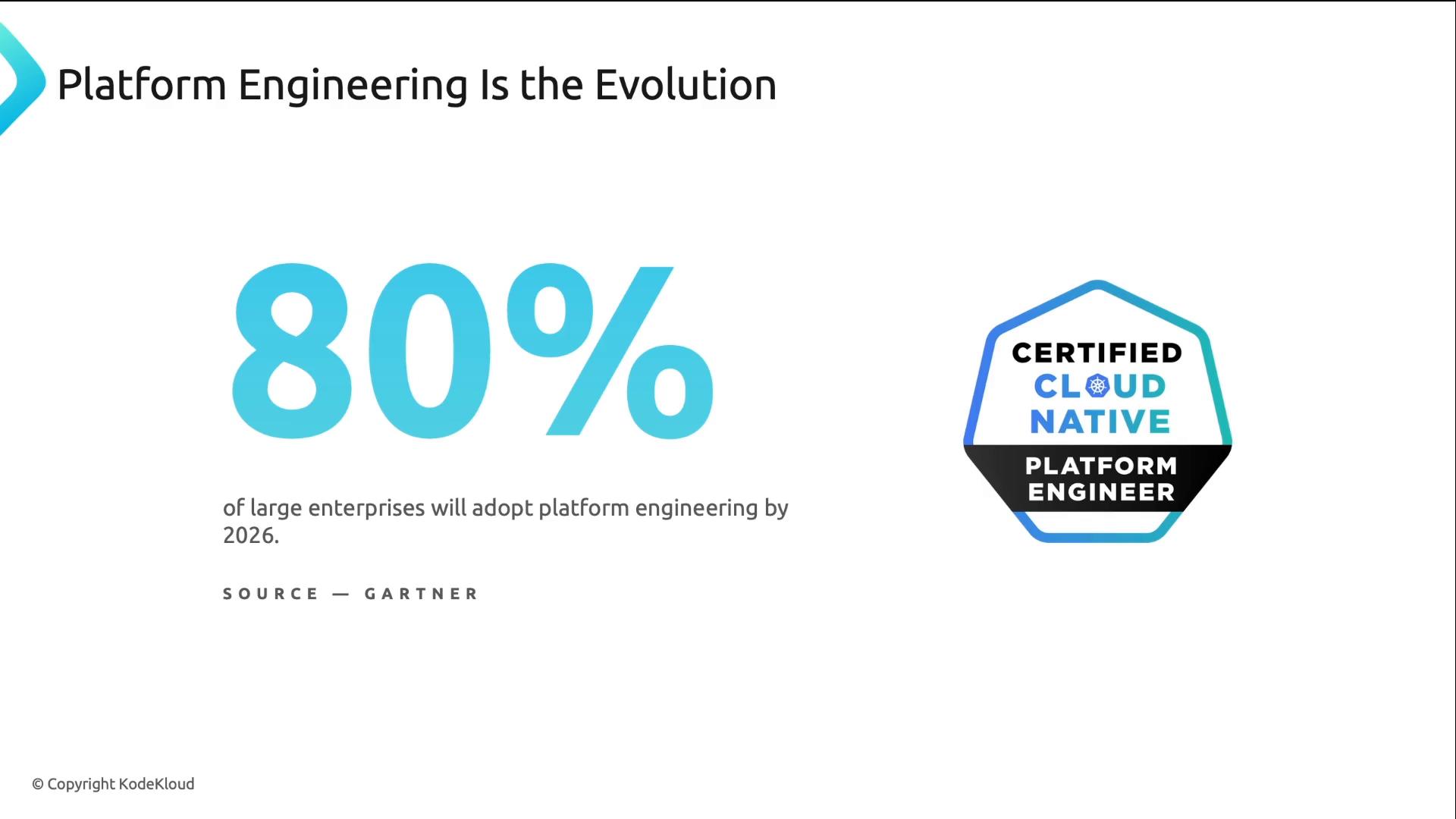 Platform Engineering Is the Evolution

80%

of large enterprises will adopt platform engineering by 2026.

SOURCE — GARTNER

CERTIFIED
CLOUD
NATIVE
PLATFORM
ENGINEER

© Copyright KodeKloud